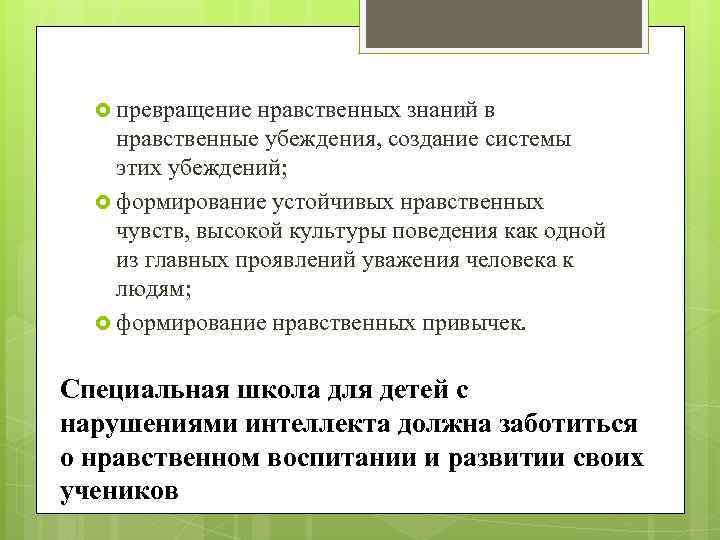 превращение нравственных знаний в нравственные убеждения, создание системы этих убеждений;

формирование устойчивых нравственных чувств, высокой культуры поведения как одной из главных проявлений уважения человека к людям;

формирование нравственных привычек.

Специальная школа для детей с нарушениями интеллекта должна заботиться о нравственном воспитании и развитии своих учеников